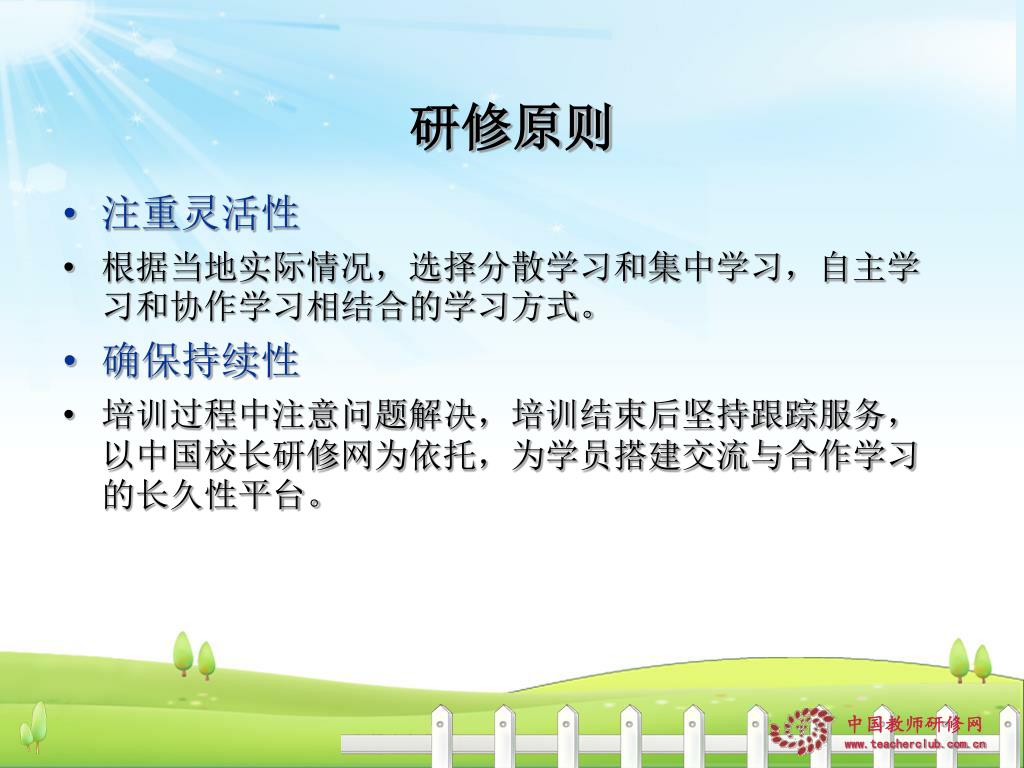 研修原则

• 注重灵活性

• 根据当地实际情况，选择分散学习和集中学习，自主学习和协作学习相结合的学习方式。

• 确保持续性

• 培训过程中注意问题解决，培训结束后坚持跟踪服务，以中国校长研修网为依托，为学员搭建交流与合作学习的长久性平台。

中国教师研修网
www.teacherclub.com.cn